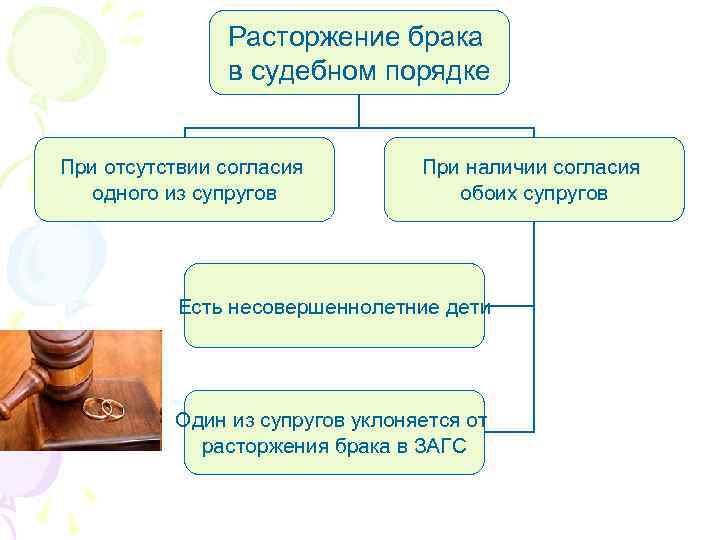 Расторжение брака в судебном порядке

При отсутствии согласия одного из супругов

При наличии согласия обоих супругов

Есть несовершеннолетние дети

Один из супругов уклоняется от расторжения брака в ЗАГС